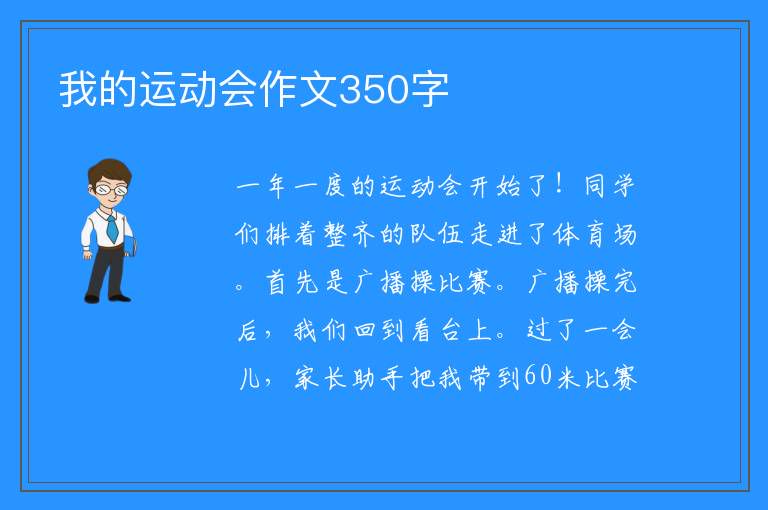 我的运动会作文350字

一年一度的运动会开始了！同学们排着整齐的队伍走进了体育场。首先是广播操比赛。广播操完后，我们回到看台上。过了一会儿，家长助手把我带到60米比赛